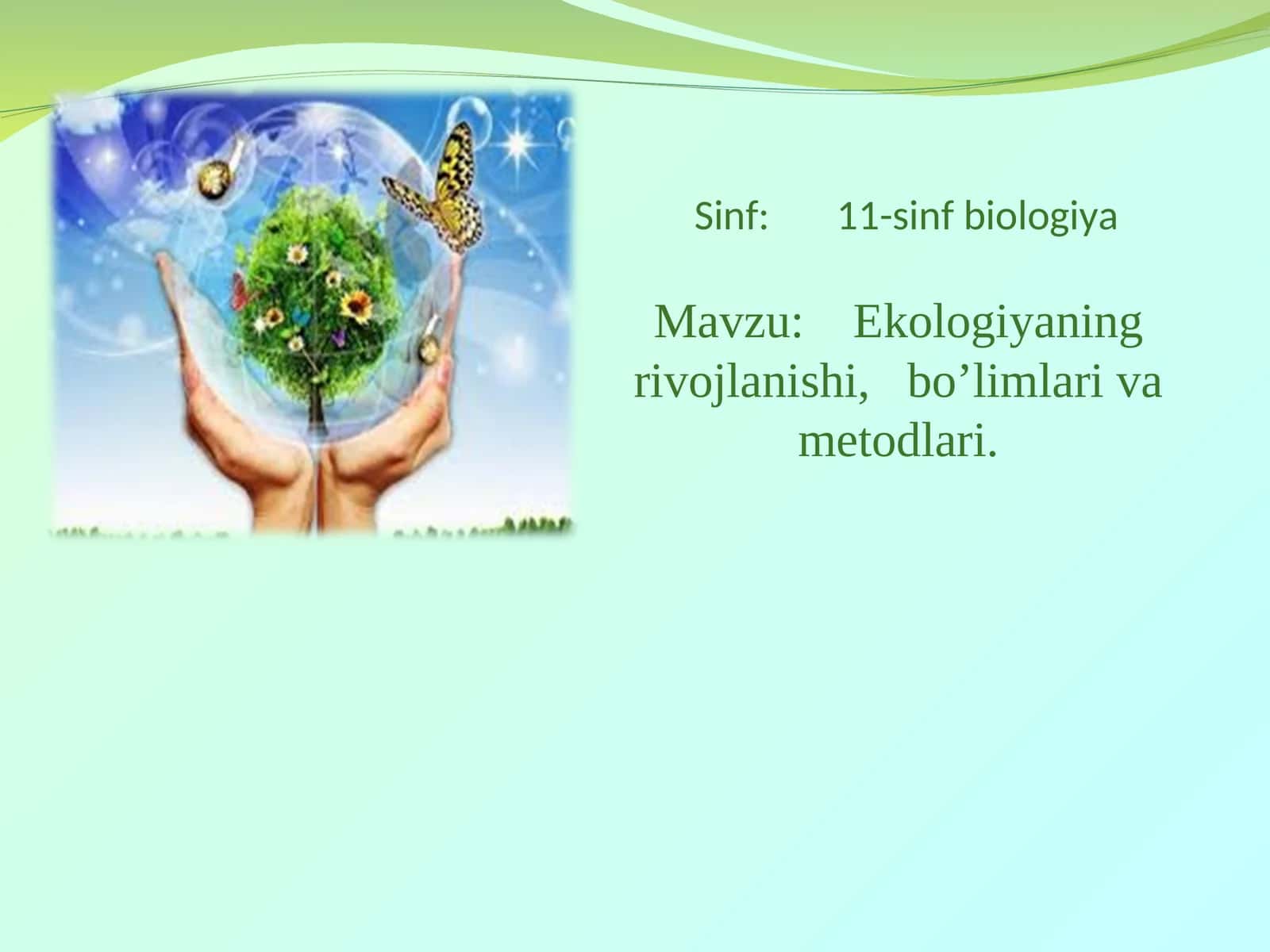 Sinf: 11-sinf biologiya

Mavzu: Ekologiyaning rivojlanishi, bo’limlari va metodlari.